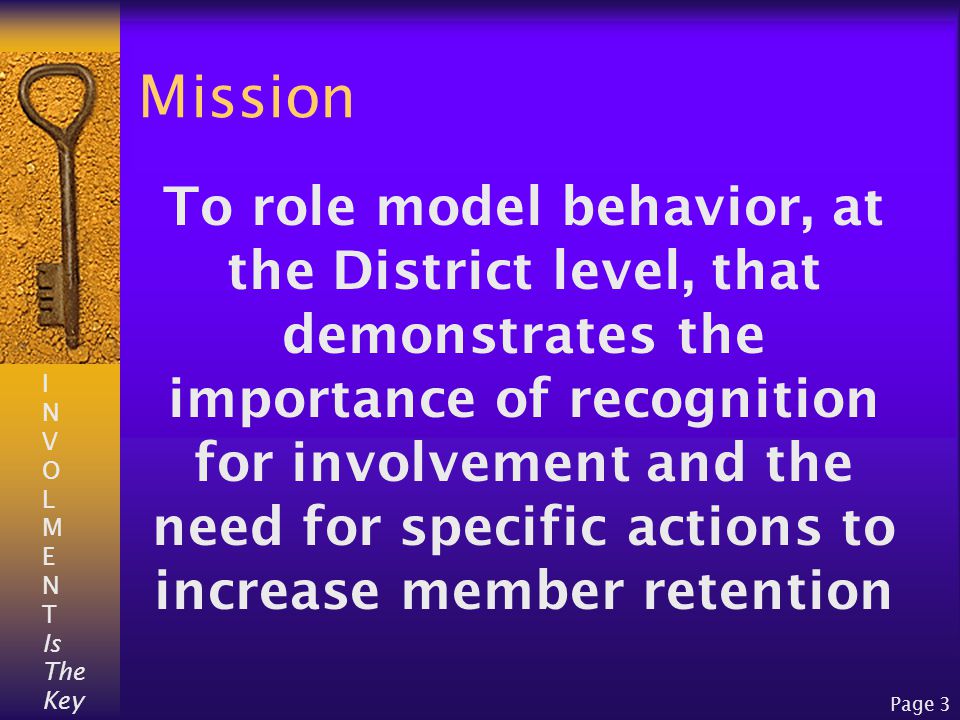 Mission

To role model behavior, at the District level, that demonstrates the importance of recognition for involvement and the need for specific actions to increase member retention

I
N
V
O
L
M
E
N
T
Is
The
Key

Page 3